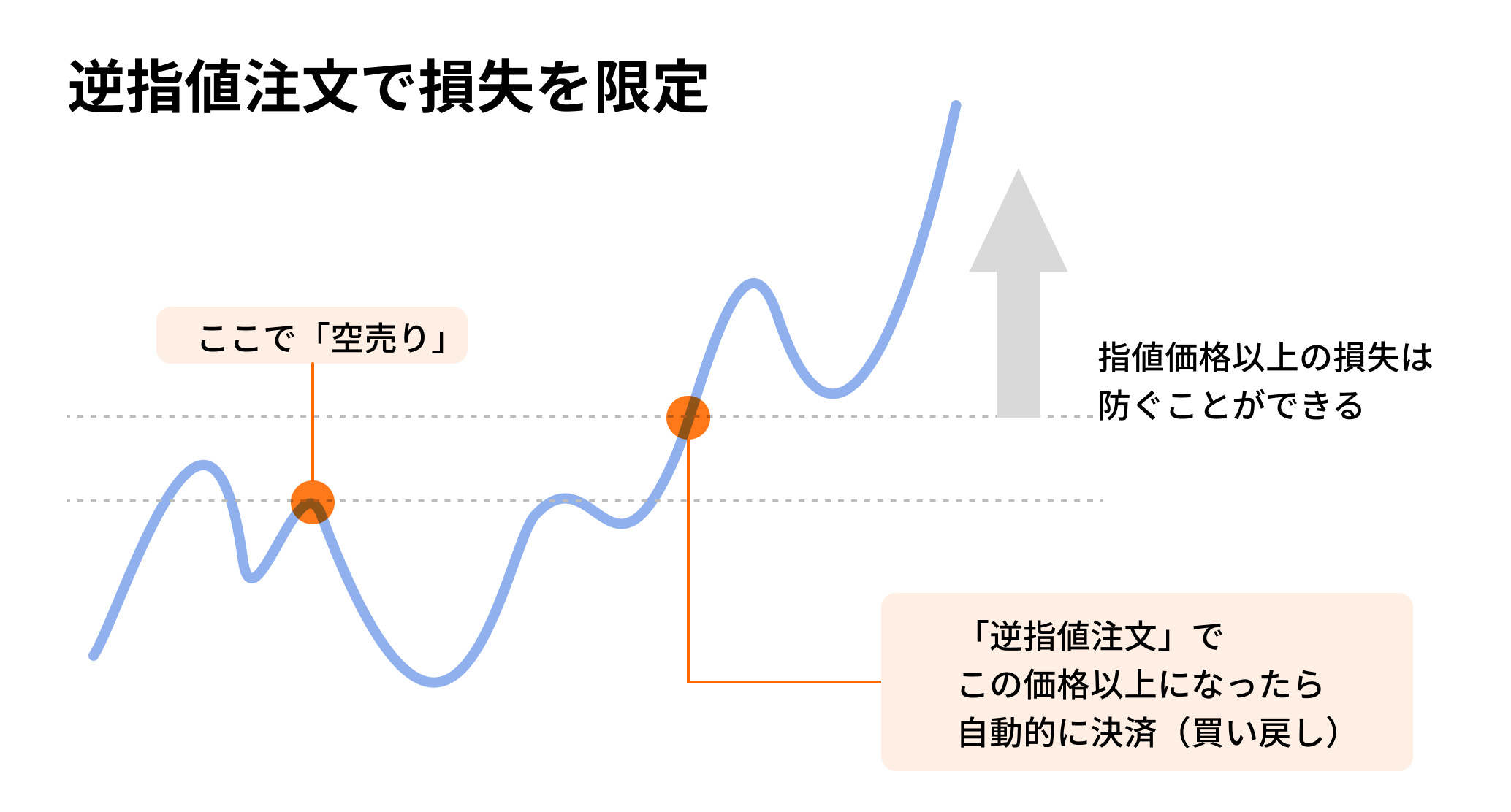 逆指値注文で損失を限定

ここで「空売り」

指値価格以上の損失は防ぐことができる

「逆指値注文」で
この価格以上になったら
自動的に決済（買い戻し）